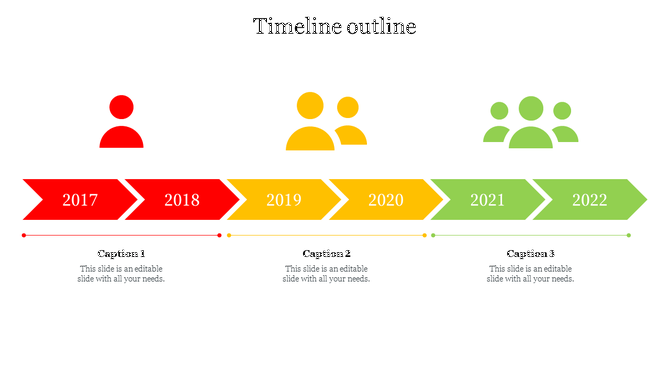 Timeline outline

2017

2018

2019

2020

2021

2022

Caption 1
This slide is an editable slide with all your needs.

Caption 2
This slide is an editable slide with all your needs.

Caption 3
This slide is an editable slide with all your needs.